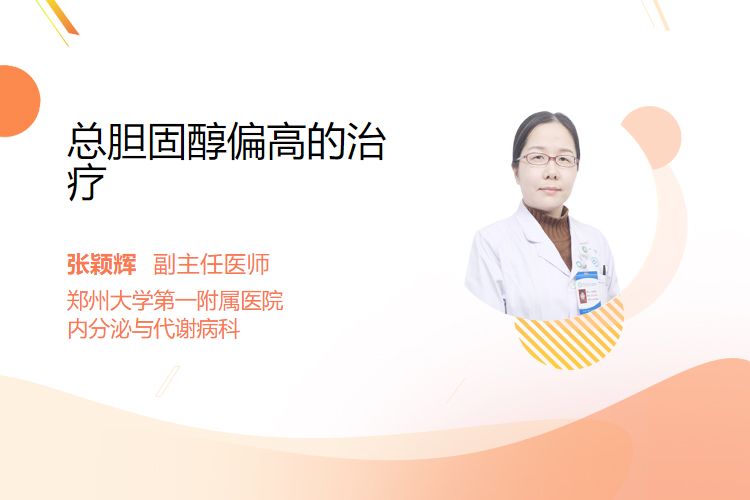 总胆固醇偏高的治疗

张颖辉 副主任医师
郑州大学第一附属医院
内分泌与代谢病科